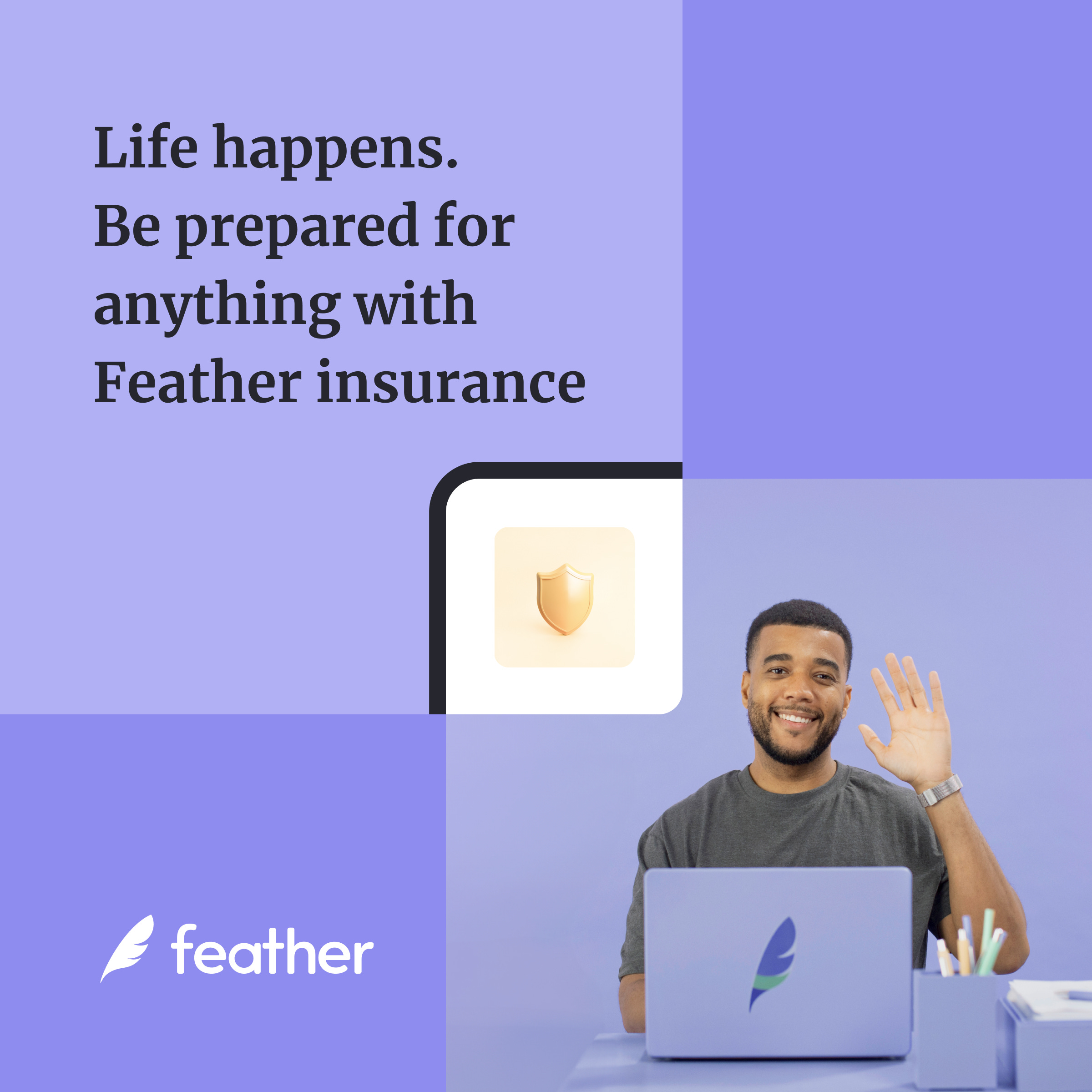 Life happens.
Be prepared for anything with Feather insurance

feather